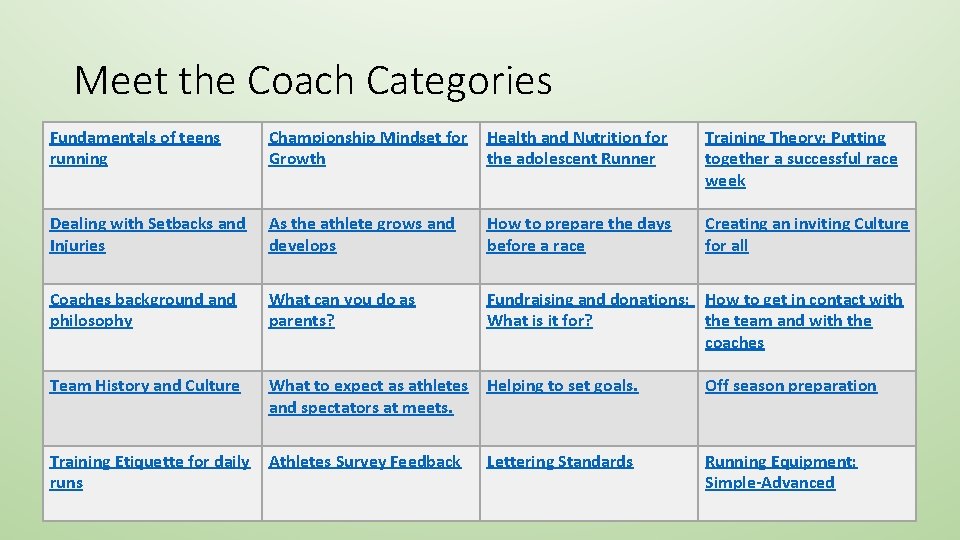 Meet the Coach Categories

| Fundamentals of teens running | Championship Mindset for Growth | Health and Nutrition for the adolescent Runner | Training Theory: Putting together a successful race week |
|---|---|---|---|
| Dealing with Setbacks and Injuries | As the athlete grows and develops | How to prepare the days before a race | Creating an inviting Culture for all |
| Coaches background and philosophy | What can you do as parents? | Fundraising and donations: What is it for? | How to get in contact with the team and with the coaches |
| Team History and Culture | What to expect as athletes and spectators at meets. | Helping to set goals. | Off season preparation |
| Training Etiquette for daily runs | Athletes Survey Feedback | Lettering Standards | Running Equipment: Simple-Advanced |